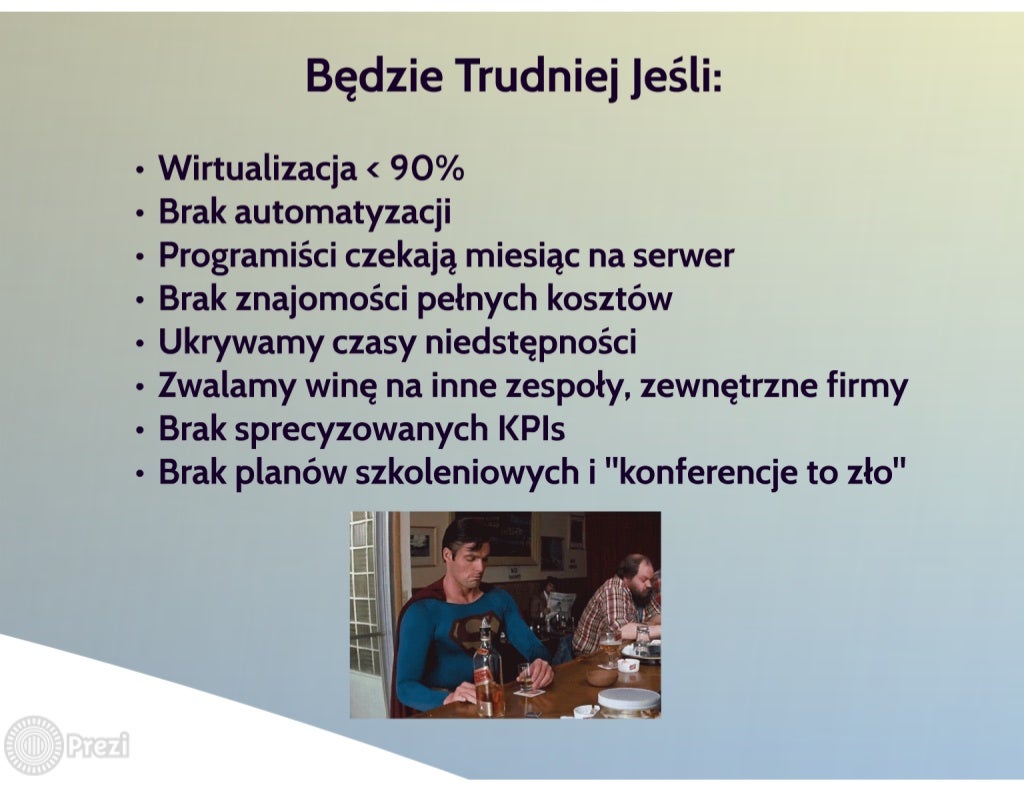 Będzie Trudniej Jeśli:

• Wirtualizacja < 90%
• Brak automatyzacji
• Programiści czekają miesiąc na serwer
• Brak znajomości pełnych kosztów
• Ukrywamy czasy niedstępności
• Zwalamy winę na inne zespoły, zewnętrzne firmy
• Brak sprecyzowanych KPIs
• Brak planów szkoleniowych i "konferencje to zło"

Prezi